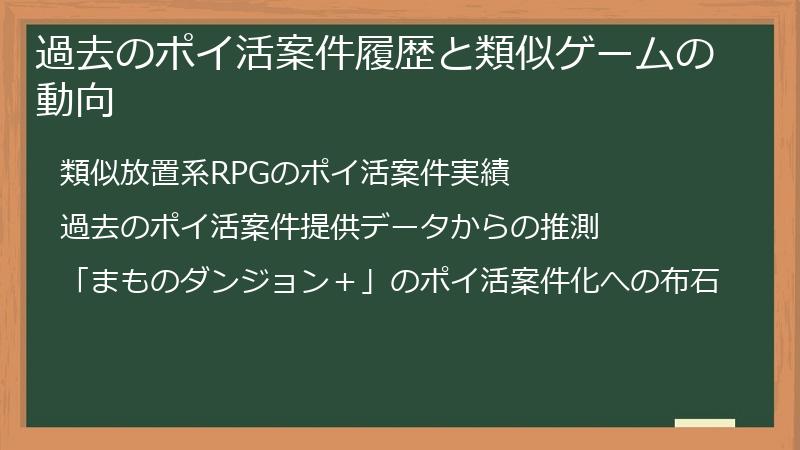 過去のポイ活案件履歴と類似ゲームの動向

類似放置系RPGのポイ活案件実績

過去のポイ活案件提供データからの推測

「まものダンジョン＋」のポイ活案件化への布石